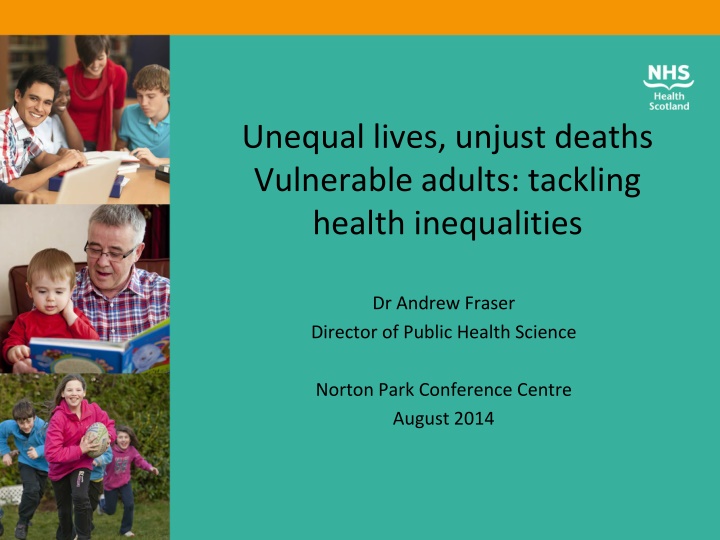 NHS
Health
Scotland

Unequal lives, unjust deaths
Vulnerable adults: tackling health inequalities

Dr Andrew Fraser
Director of Public Health Science

Norton Park Conference Centre
August 2014